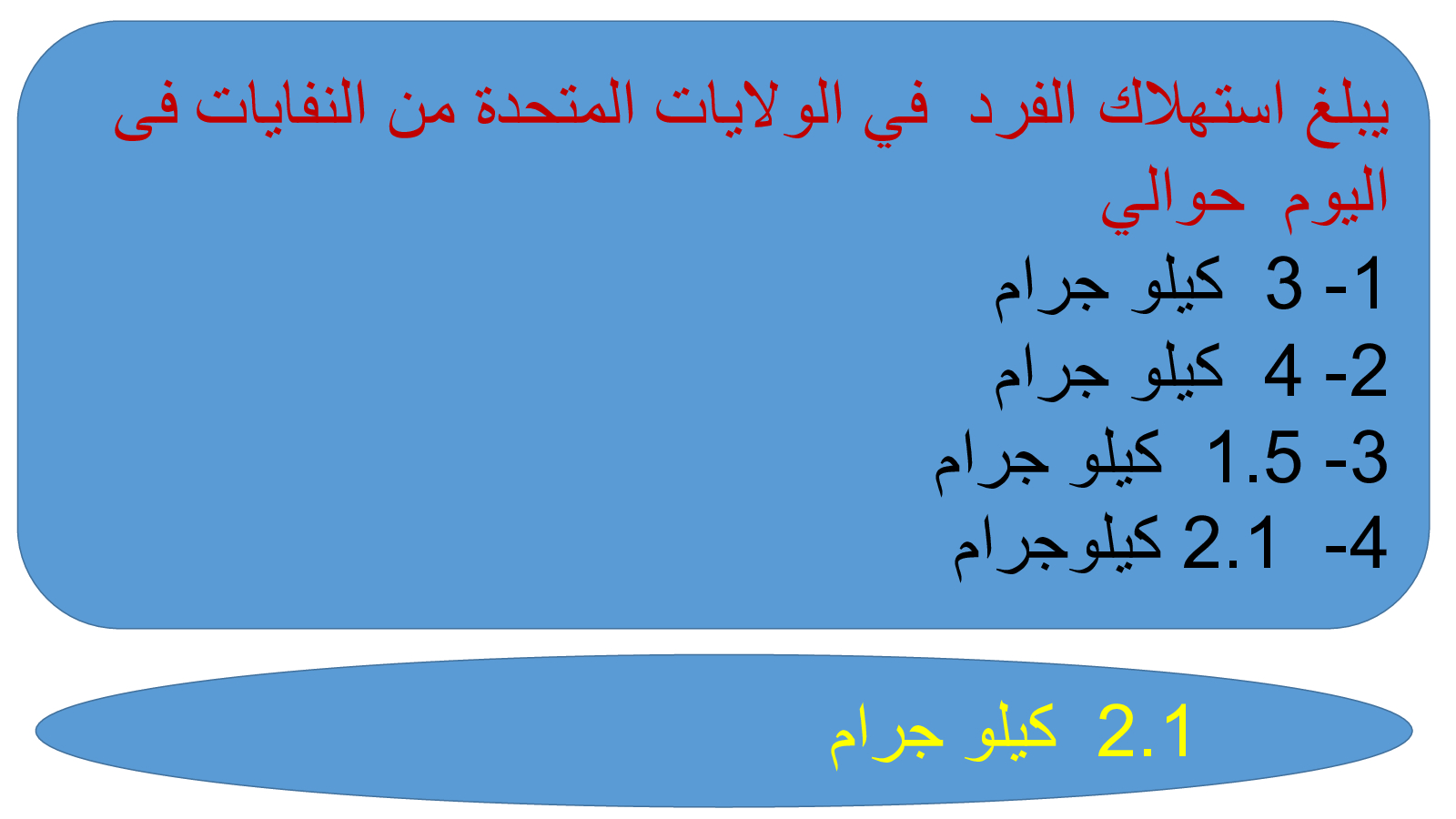 يبلغ استهلاك الفرد في الولايات المتحدة من النفايات فى اليوم حوالي

1- 3 كيلو جرام
2- 4 كيلو جرام
3- 1.5 كيلو جرام
4- 2.1 كيلوجرام

2.1 كيلو جرام